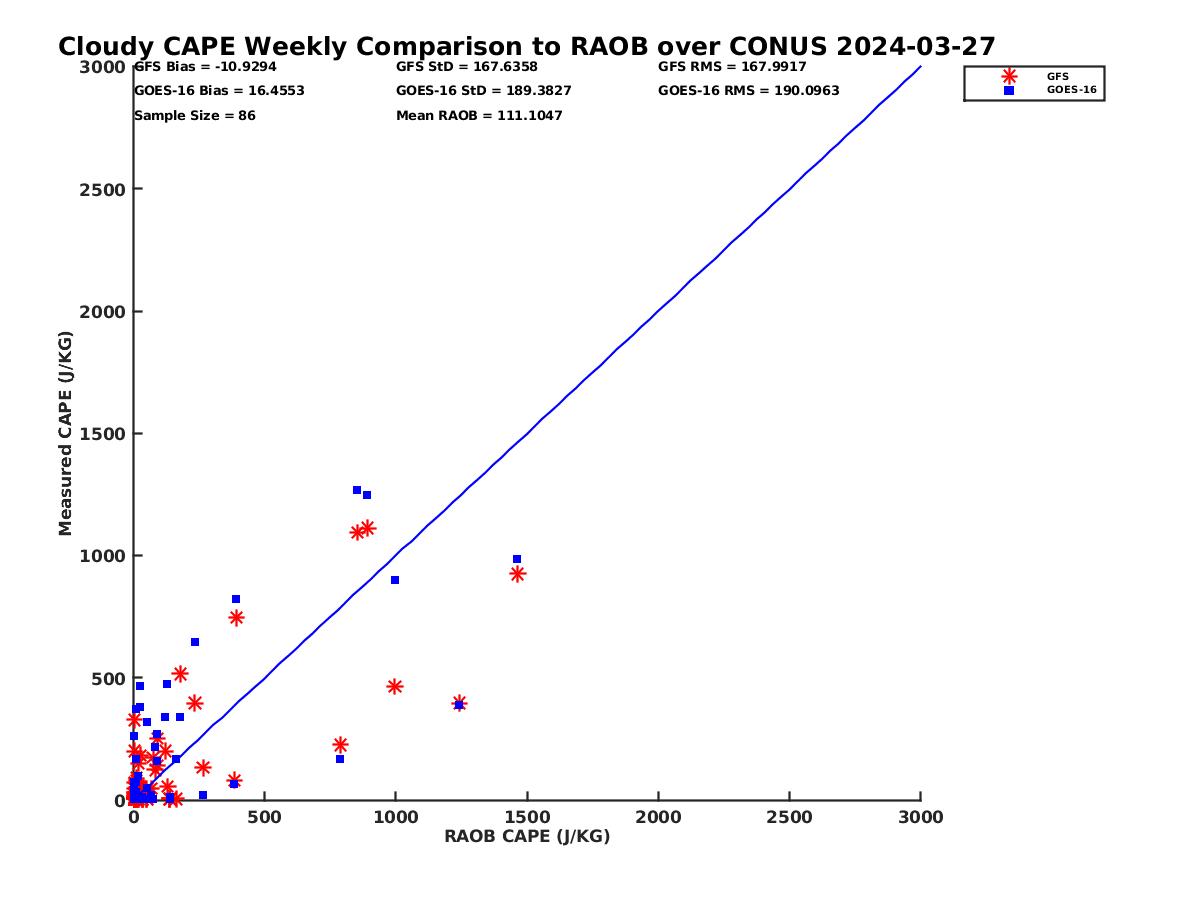 Cloudy CAPE Weekly Comparison to RAOB over CONUS 2024-03-27

GFS Bias = -10.9294
GOES-16 Bias = 16.4553
Sample Size = 86

GFS StD = 167.6358
GOES-16 StD = 189.3827
Mean RAOB = 111.1047

GFS RMS = 167.9917
GOES-16 RMS = 190.0963

GFS
GOES-16

Measured CAPE (J/KG)

3000
2500
2000
1500
1000
500
0

0
500
1000
1500
2000
2500
3000

RAOB CAPE (J/KG)